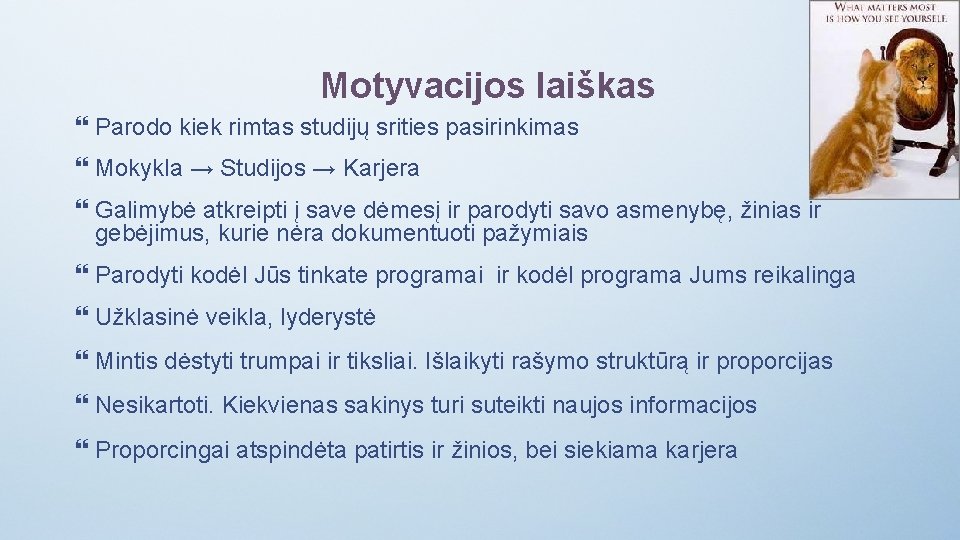 WHAT MATTERS MOST IS HOW YOU SEE YOURSELF.

Motyvacijos laiškas

Parodo kiek rimtas studijų srities pasirinkimas

Mokykla → Studijos → Karjera

Galimybė atkreipti į save dėmesį ir parodyti savo asmenybę, žinias ir gebėjimus, kurie nėra dokumentuoti pažymiais

Parodyti kodėl Jūs tinkate programai ir kodėl programa Jums reikalinga

Užklasinė veikla, lyderystė

Mintis dėstyti trumpai ir tiksliai. Išlaikyti rašymo struktūrą ir proporcijas

Nesikartoti. Kiekvienas sakinys turi suteikti naujos informacijos

Proporcingai atspindėta patirtis ir žinios, bei siekiama karjera